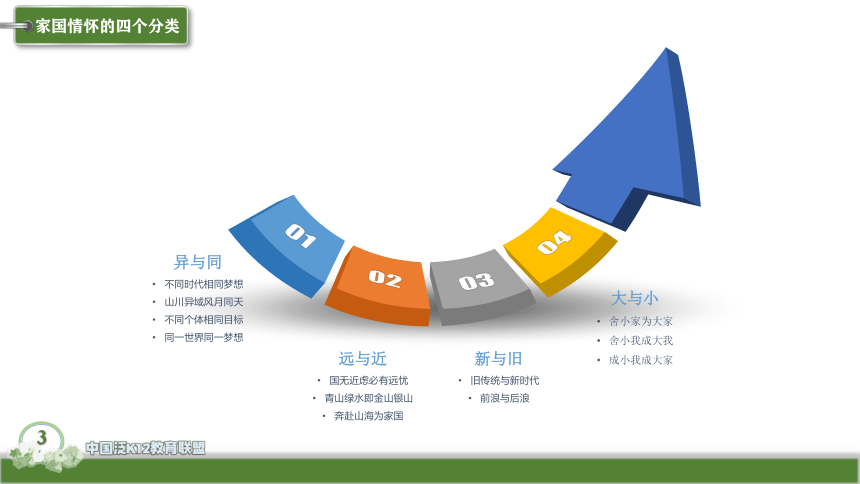 家国情怀的四个分类

01

02

03

04

异与同
• 不同时代相同梦想
• 山川异域风月同天
• 不同个体相同目标
• 同一世界同一梦想

远与近
• 国无近虑必有远忧
• 青山绿水即金山银山
• 奔赴山海为家国

新与旧
• 旧传统与新时代
• 前浪与后浪

大与小
• 舍小家为大家
• 舍小我成大我
• 成小我成大家

3

中国泛K12教育联盟